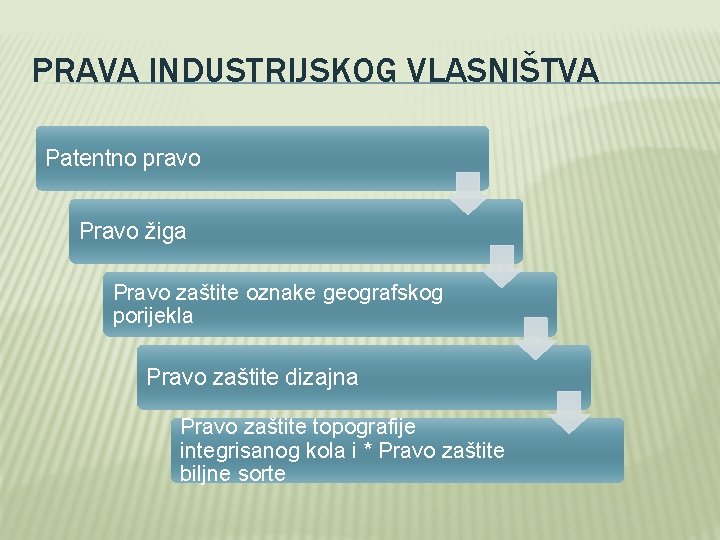 PRAVA INDUSTRIJSKOG VLASNIŠTVA

Patentno pravo

Pravo žiga

Pravo zaštite oznake geografskog porijekla

Pravo zaštite dizajna

Pravo zaštite topografije integrisanog kola i * Pravo zaštite biljne sorte